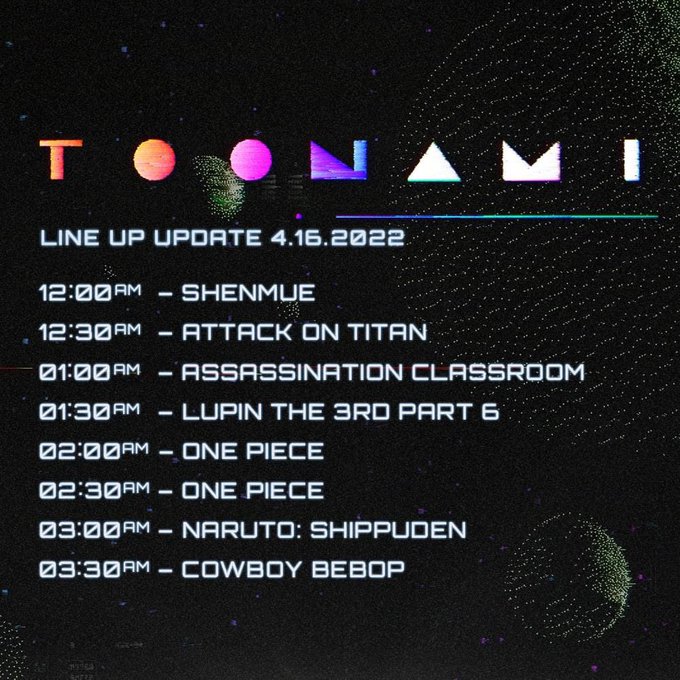 TOONAMI

LINE UP UPDATE 4.16.2022

12:00AM – SHENMUE
12:30AM – ATTACK ON TITAN
01:00AM – ASSASSINATION CLASSROOM
01:30AM – LUPIN THE 3RD PART 6
02:00AM – ONE PIECE
02:30AM – ONE PIECE
03:00AM – NARUTO: SHIPPUDEN
03:30AM – COWBOY BEBOP